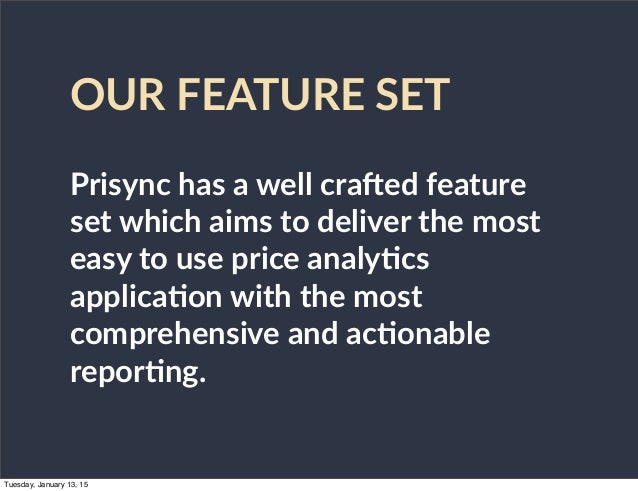 OUR FEATURE SET

Prisync has a well crafted feature set which aims to deliver the most easy to use price analytics application with the most comprehensive and actionable reporting.

Tuesday, January 13, 15